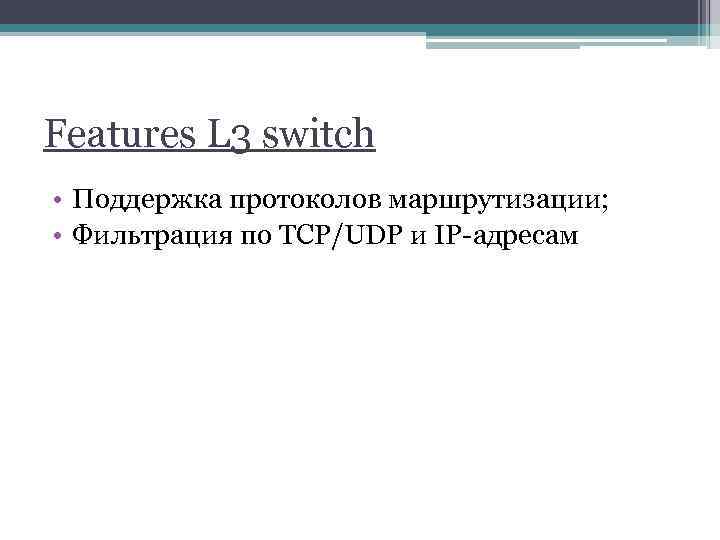 Features L3 switch

• Поддержка протоколов маршрутизации;
• Фильтрация по TCP/UDP и IP-адресам